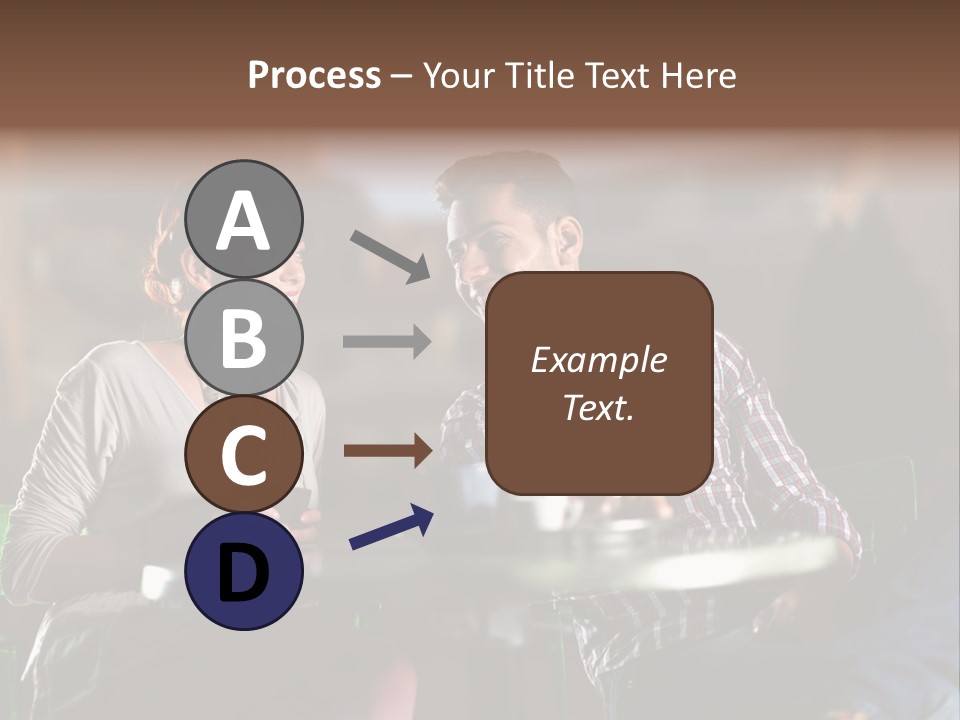 Process – Your Title Text Here

A

B

C

D

Example Text.